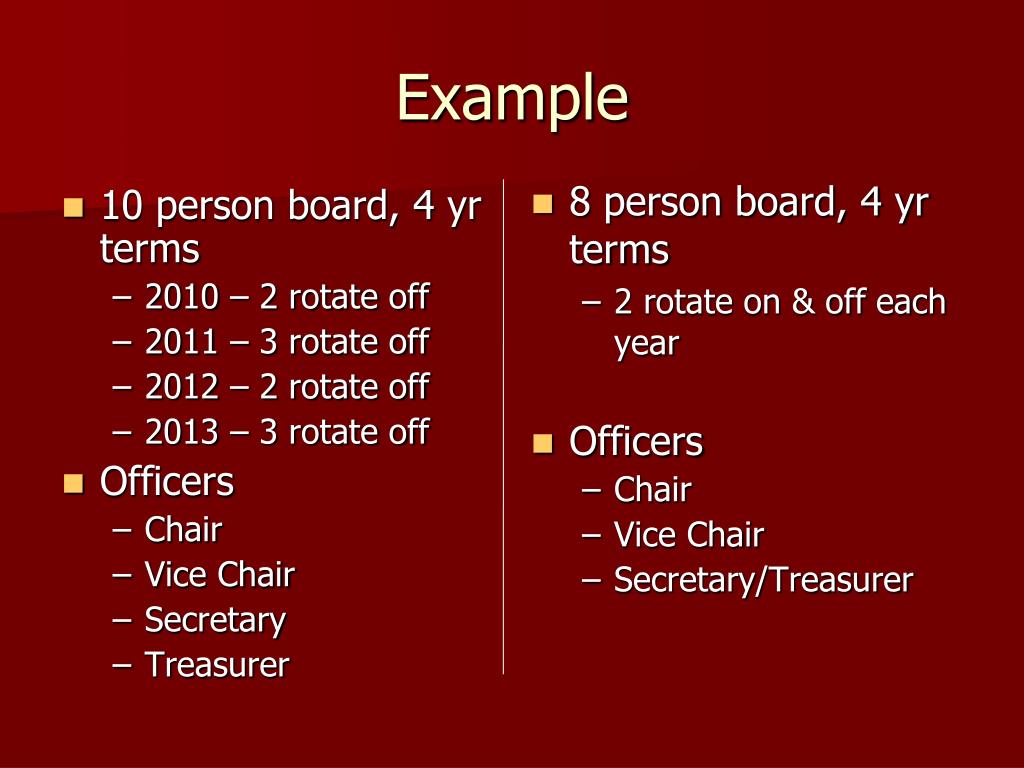 Example

- 10 person board, 4 yr terms
  – 2010 – 2 rotate off
  – 2011 – 3 rotate off
  – 2012 – 2 rotate off
  – 2013 – 3 rotate off
- Officers
  – Chair
  – Vice Chair
  – Secretary
  – Treasurer

- 8 person board, 4 yr terms
  – 2 rotate on & off each year
- Officers
  – Chair
  – Vice Chair
  – Secretary/Treasurer